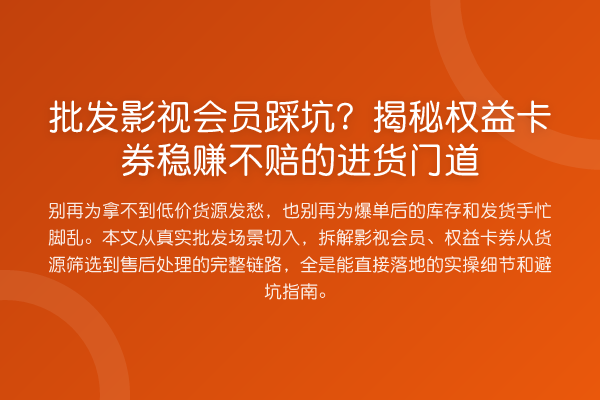 批发影视会员踩坑？揭秘权益卡券稳赚不赔的进货门道

别再为拿不到低价货源发愁，也别再为爆单后的库存和发货手忙脚乱。本文从真实批发场景切入，拆解影视会员、权益卡券从货源筛选到售后处理的完整链路，全是能直接落地的实操细节和避坑指南。